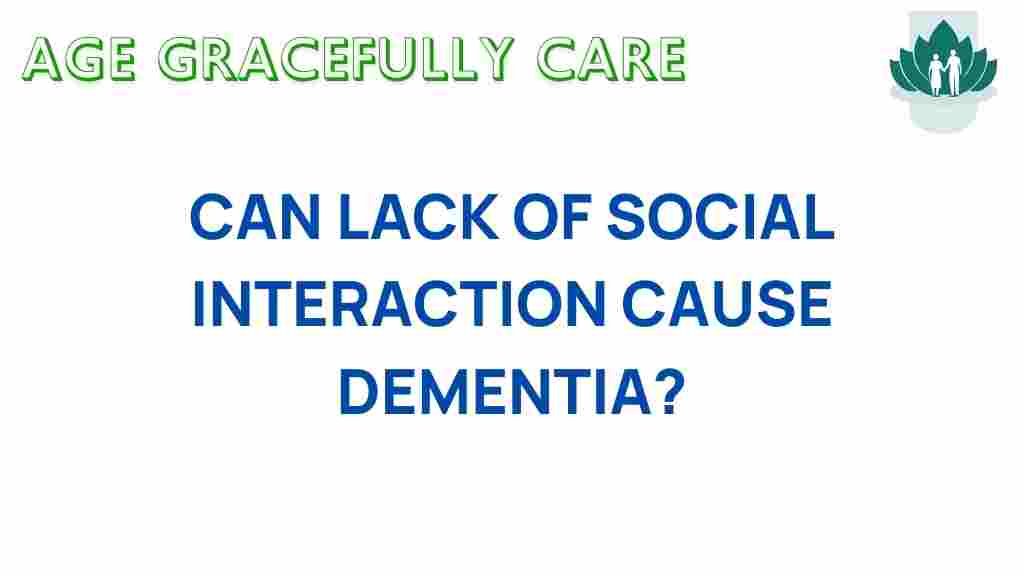 AGE GRACEFULLY CARE

CAN LACK OF SOCIAL INTERACTION CAUSE DEMENTIA?